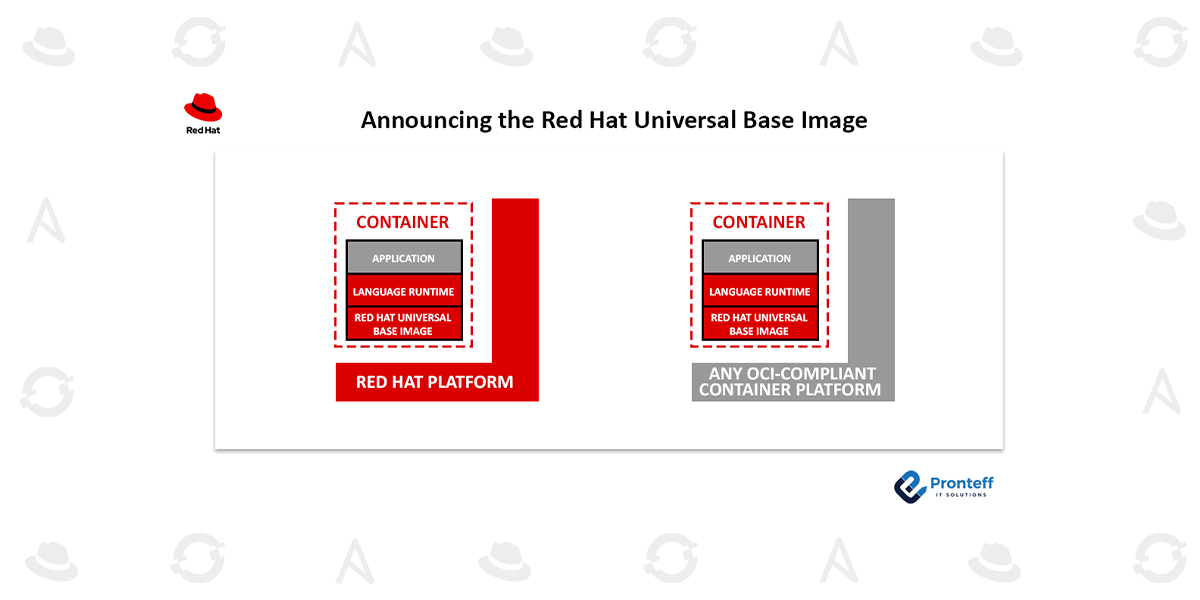 Red Hat

Announcing the Red Hat Universal Base Image

CONTAINER

APPLICATION

LANGUAGE RUNTIME

RED HAT UNIVERSAL BASE IMAGE

RED HAT PLATFORM

CONTAINER

APPLICATION

LANGUAGE RUNTIME

RED HAT UNIVERSAL BASE IMAGE

ANY OCI-COMPLIANT CONTAINER PLATFORM

Pronteff
IT SOLUTIONS